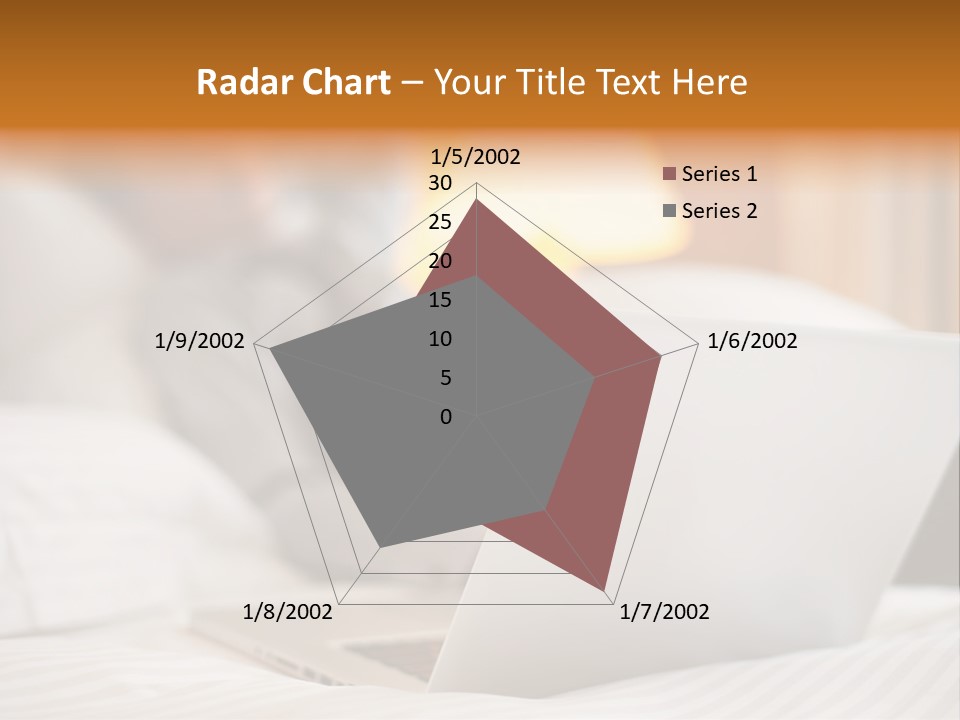 Radar Chart – Your Title Text Here

1/5/2002
30
25
20
15
10
5
0
1/6/2002
1/7/2002
1/8/2002
1/9/2002

Series 1
Series 2